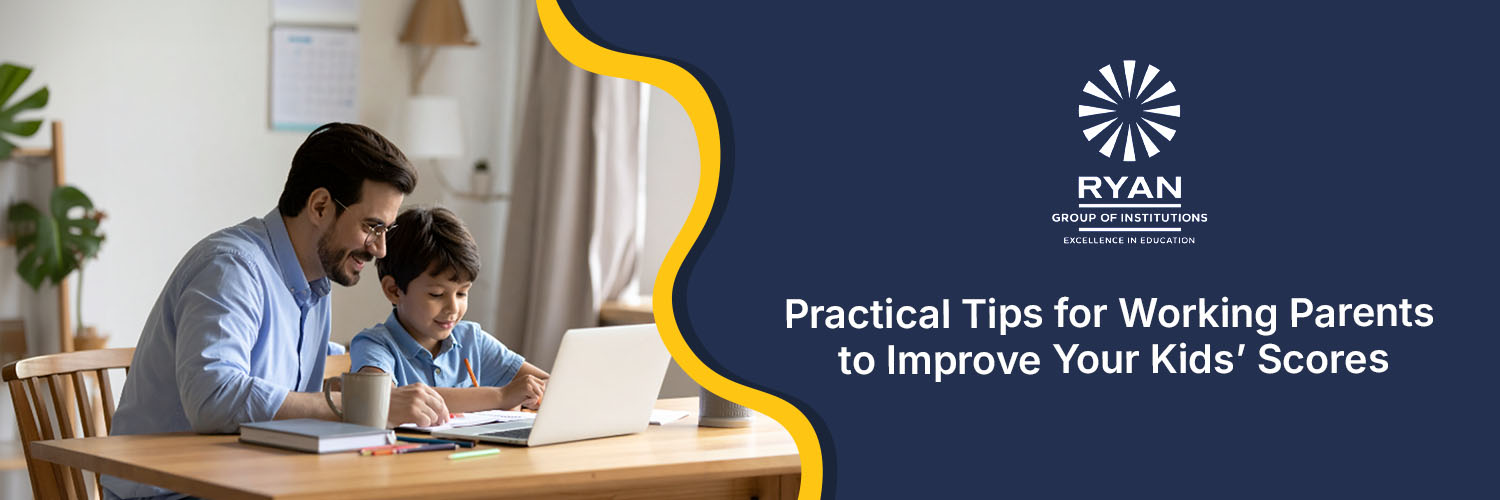 RYAN
GROUP OF INSTITUTIONS
EXCELLENCE IN EDUCATION

Practical Tips for Working Parents to Improve Your Kids' Scores